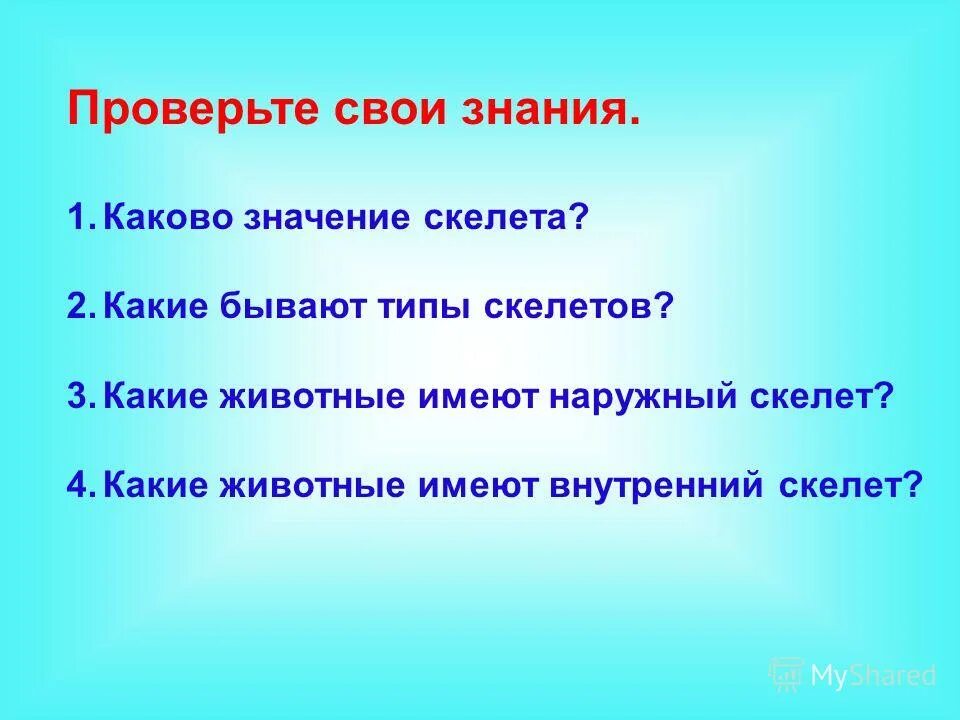 Проверьте свои знания.

1. Каково значение скелета?

2. Какие бывают типы скелетов?

3. Какие животные имеют наружный скелет?

4. Какие животные имеют внутренний скелет?

MyShared